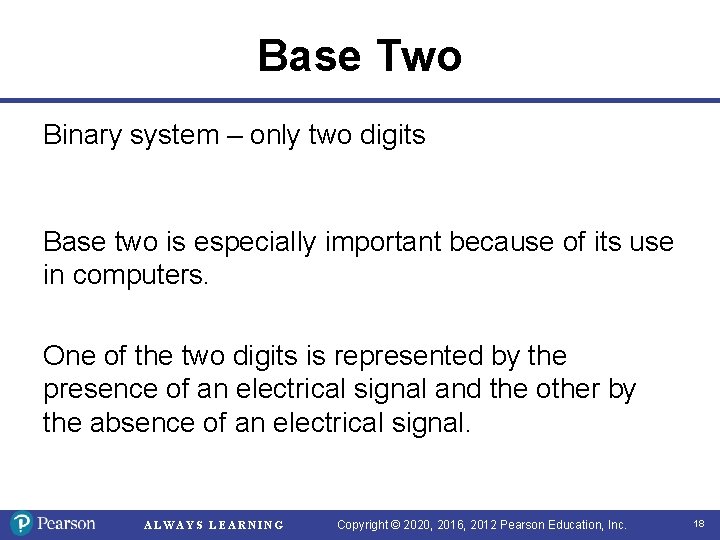 Base Two

Binary system – only two digits

Base two is especially important because of its use in computers.

One of the two digits is represented by the presence of an electrical signal and the other by the absence of an electrical signal.

Pearson ALWAYS LEARNING Copyright © 2020, 2016, 2012 Pearson Education, Inc. 18